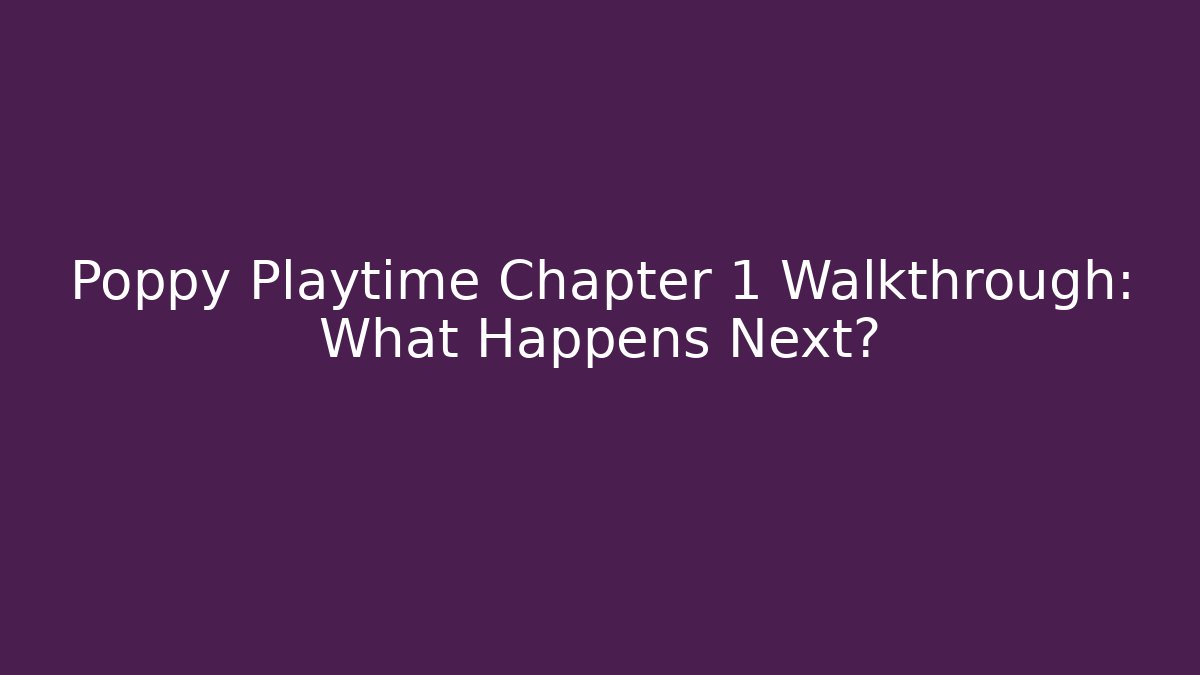 Poppy Playtime Chapter 1 Walkthrough: What Happens Next?